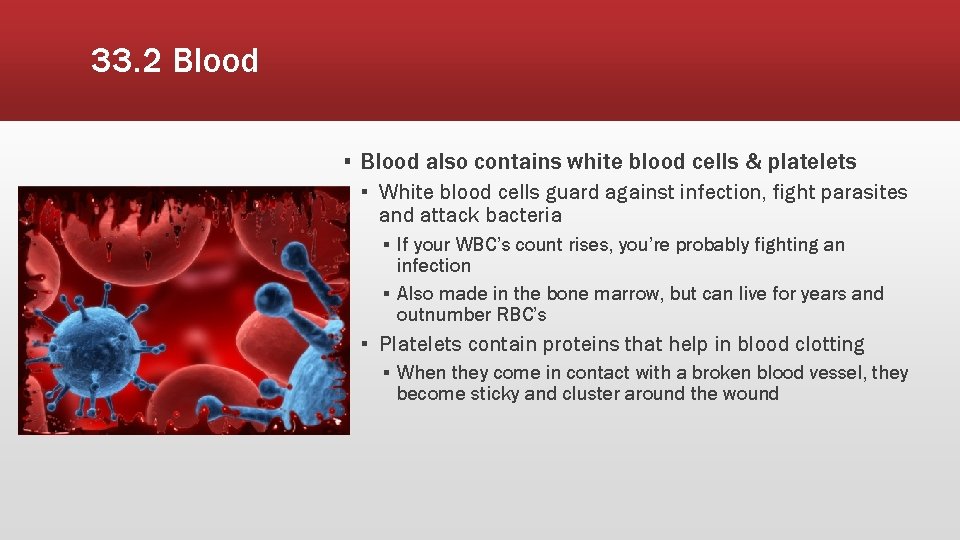 33.2 Blood

▪ Blood also contains white blood cells & platelets
▪ White blood cells guard against infection, fight parasites and attack bacteria
▪ If your WBC's count rises, you're probably fighting an infection
▪ Also made in the bone marrow, but can live for years and outnumber RBC's
▪ Platelets contain proteins that help in blood clotting
▪ When they come in contact with a broken blood vessel, they become sticky and cluster around the wound